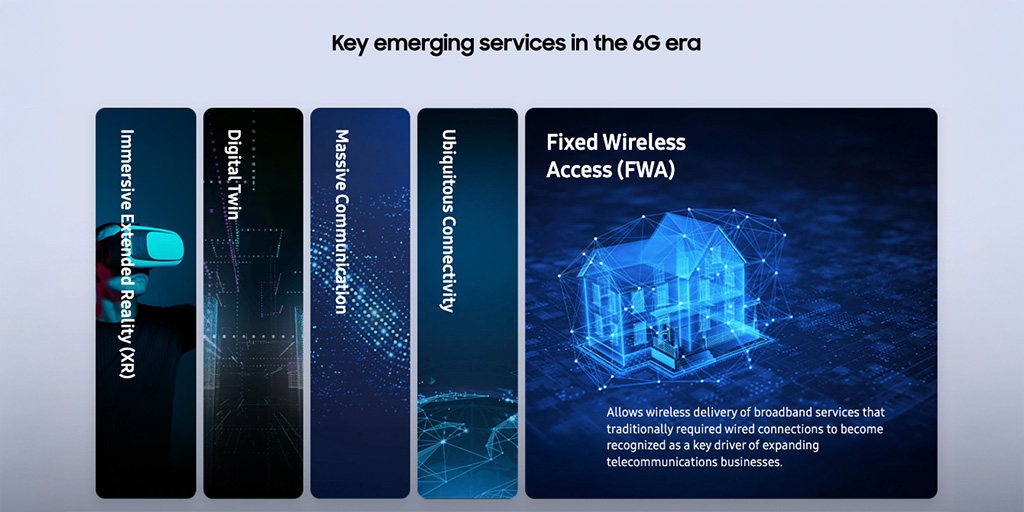 Key emerging services in the 6G era

Immersive Extended Reality (XR)

Digital Twin

Massive Communication

Ubiquitous Connectivity

Fixed Wireless Access (FWA)

Allows wireless delivery of broadband services that traditionally required wired connections to become recognized as a key driver of expanding telecommunications businesses.